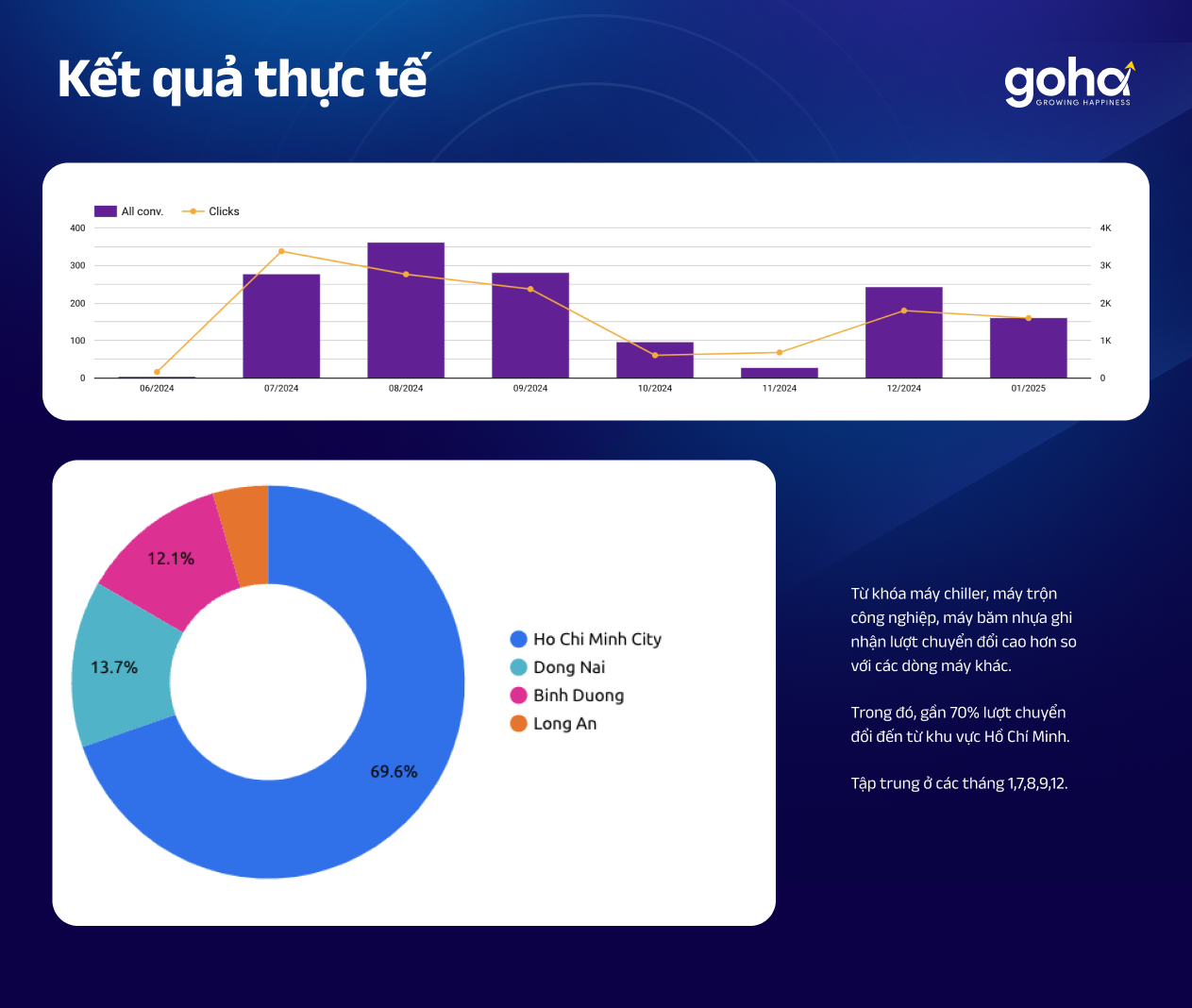 Kết quả thực tế

goha
GROWING HAPPINESS

All conv. Clicks

400
300
200
100
0

4K
3K
2K
1K
0

06/2024
07/2024
08/2024
09/2024
10/2024
11/2024
12/2024
01/2025

12.1%
13.7%
69.6%

Ho Chi Minh City
Dong Nai
Binh Duong
Long An

Từ khóa máy chiller, máy trộn công nghiệp, máy băm nhựa ghi nhận lượt chuyển đổi cao hơn so với các dòng máy khác.

Trong đó, gần 70% lượt chuyển đổi đến từ khu vực Hồ Chí Minh.

Tập trung ở các tháng 1,7,8,9,12.